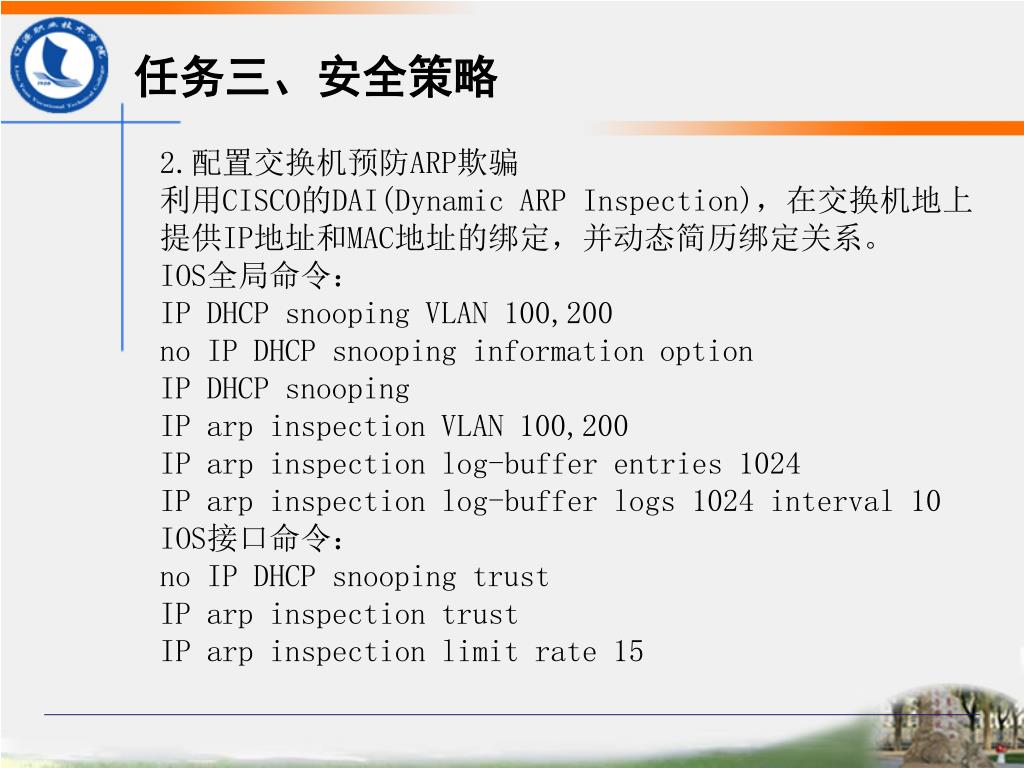 任务三、安全策略

2.配置交换机预防ARP欺骗
利用CISCO的DAI(Dynamic ARP Inspection)，在交换机地上提供IP地址和MAC地址的绑定，并动态简历绑定关系。
IOS全局命令：
IP DHCP snooping VLAN 100,200
no IP DHCP snooping information option
IP DHCP snooping
IP arp inspection VLAN 100,200
IP arp inspection log-buffer entries 1024
IP arp inspection log-buffer logs 1024 interval 10
IOS接口命令：
no IP DHCP snooping trust
IP arp inspection trust
IP arp inspection limit rate 15